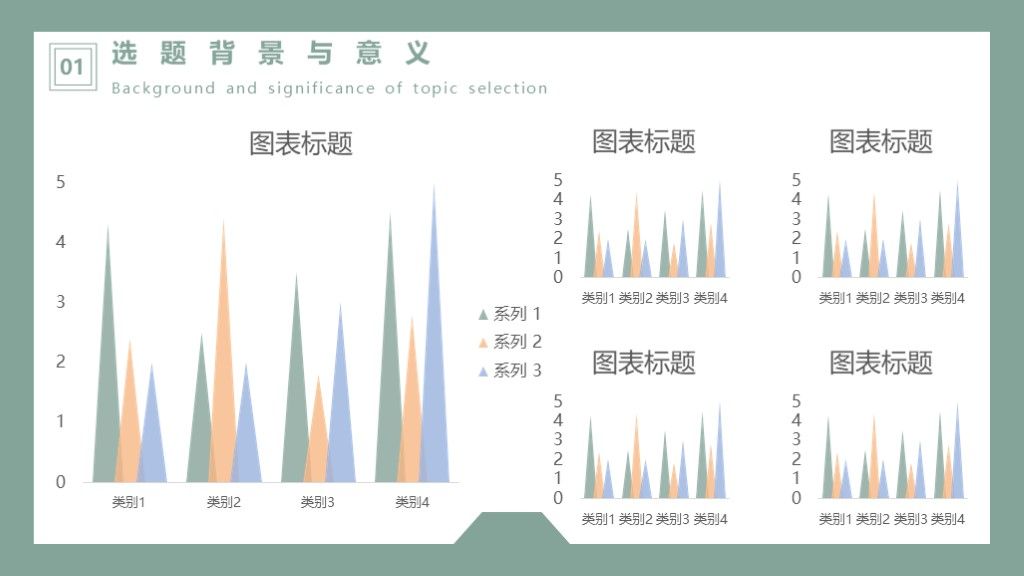 01 选题背景与意义
Background and significance of topic selection

图表标题
5
4
3
2
1
0
类别1 类别2 类别3 类别4

系列 1
系列 2
系列 3

图表标题
5
4
3
2
1
0
类别1 类别2 类别3 类别4

图表标题
5
4
3
2
1
0
类别1 类别2 类别3 类别4

图表标题
5
4
3
2
1
0
类别1 类别2 类别3 类别4

图表标题
5
4
3
2
1
0
类别1 类别2 类别3 类别4